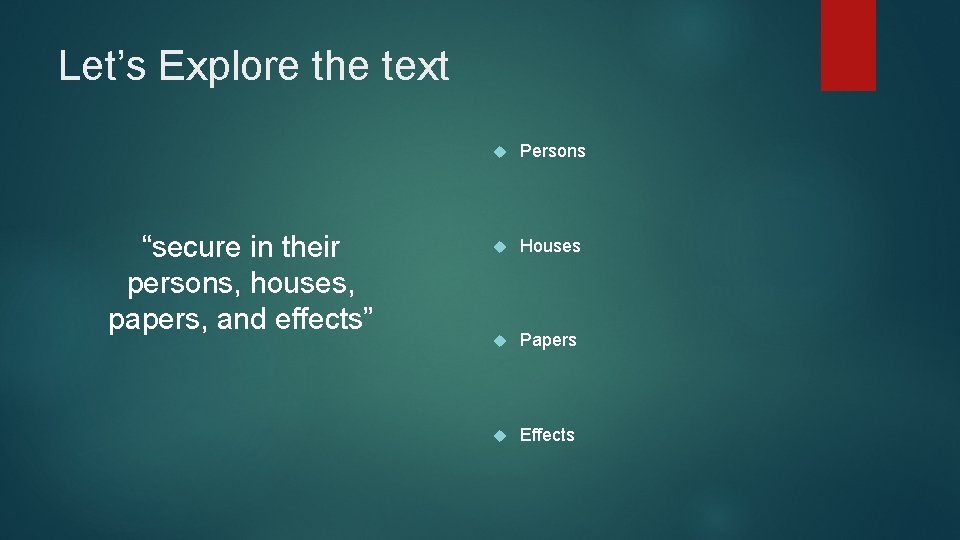 Let’s Explore the text

“secure in their persons, houses, papers, and effects”

Persons

Houses

Papers

Effects